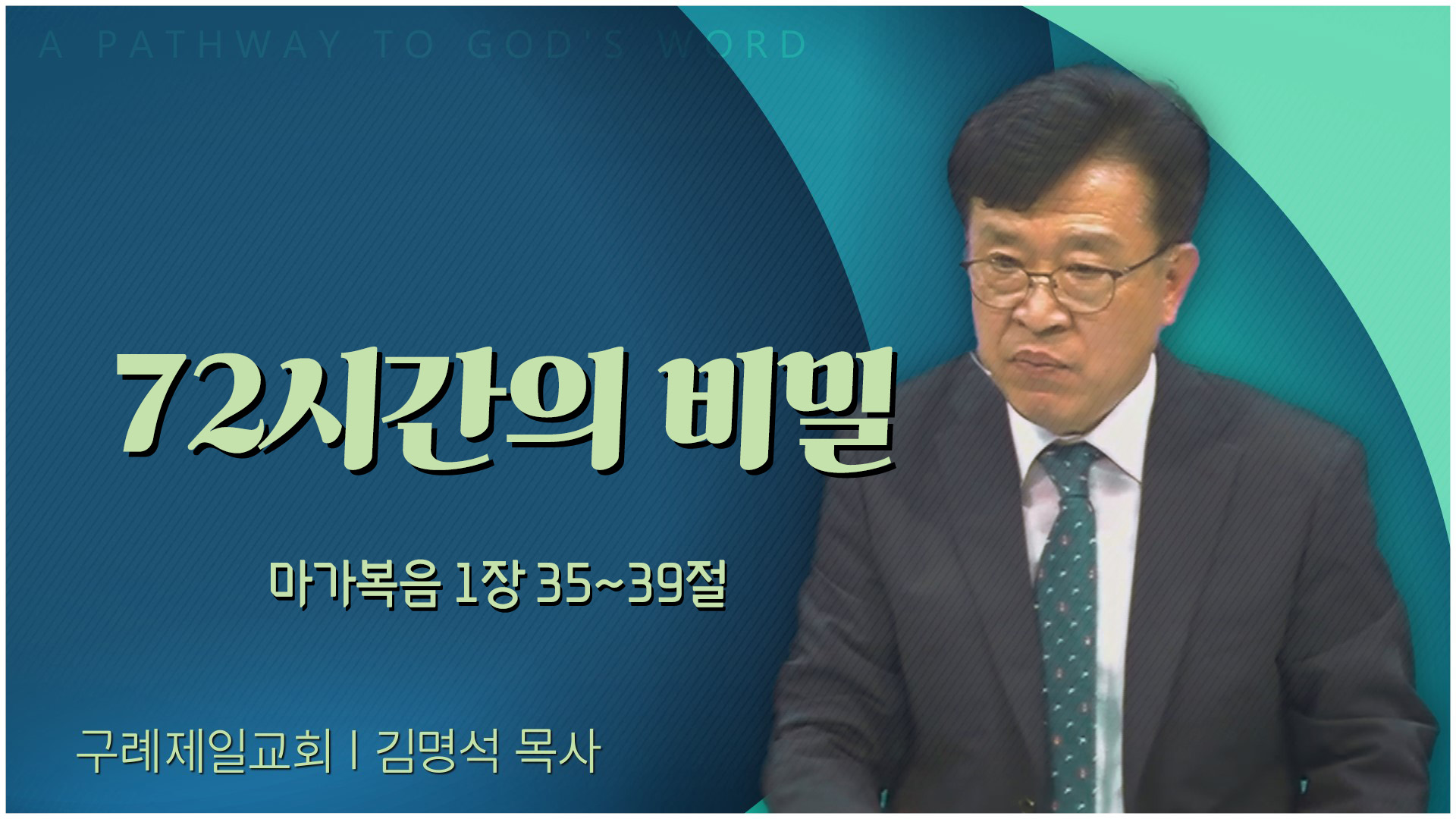 A PATHWAY TO GOD'S WORD

72시간의 비밀

마가복음 1장 35~39절

구례제일교회 | 김명석 목사